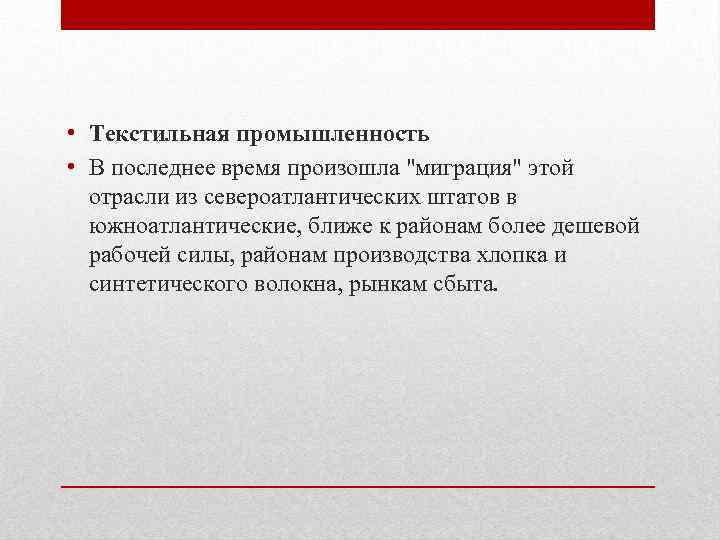 • Текстильная промышленность
• В последнее время произошла "миграция" этой отрасли из североатлантических штатов в южноатлантические, ближе к районам более дешевой рабочей силы, районам производства хлопка и синтетического волокна, рынкам сбыта.